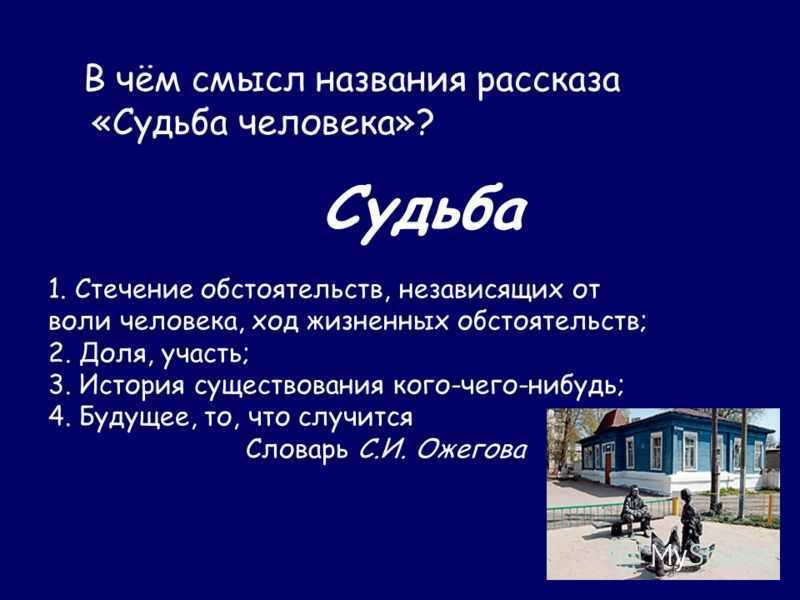 В чём смысл названия рассказа «Судьба человека»?

Судьба

1. Стечение обстоятельств, независящих от воли человека, ход жизненных обстоятельств;
2. Доля, участь;
3. История существования кого-чего-нибудь;
4. Будущее, то, что случится

Словарь С.И. Ожегова

MyS